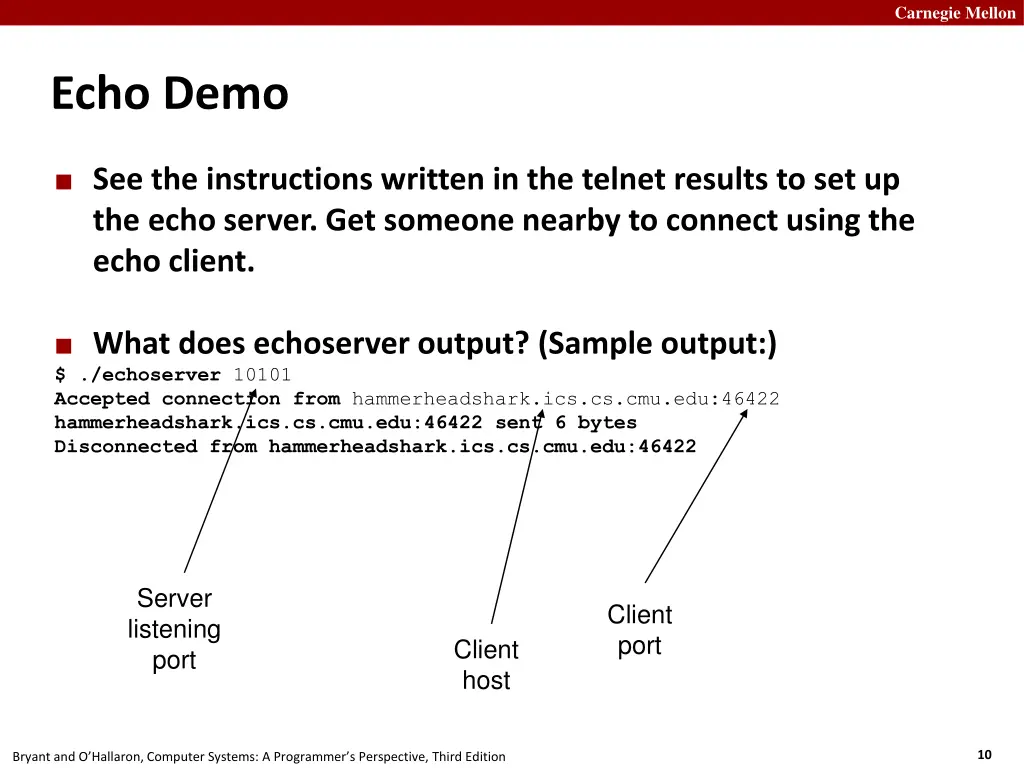 Carnegie Mellon

Echo Demo

■ See the instructions written in the telnet results to set up the echo server. Get someone nearby to connect using the echo client.

■ What does echoserver output? (Sample output:)

$ ./echoserver 10101
Accepted connection from hammerheadshark.ics.cs.cmu.edu:46422
hammerheadshark.ics.cs.cmu.edu:46422 sent 6 bytes
Disconnected from hammerheadshark.ics.cs.cmu.edu:46422

Server listening port

Client host

Client port

Bryant and O'Hallaron, Computer Systems: A Programmer's Perspective, Third Edition

10